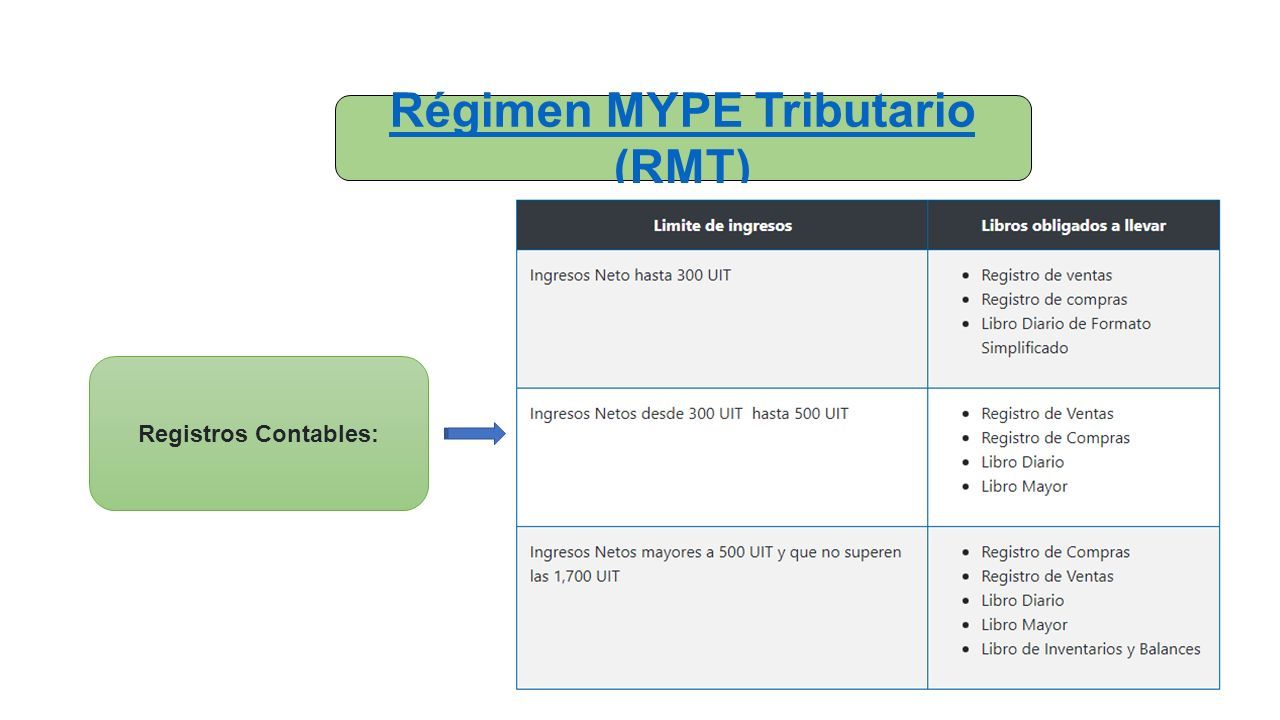 Régimen MYPE Tributario (RMT)

Registros Contables:

| Limite de ingresos | Libros obligados a llevar |
|---|---|
| Ingresos Neto hasta 300 UIT | • Registro de ventas • Registro de compras • Libro Diario de Formato Simplificado |
| Ingresos Netos desde 300 UIT hasta 500 UIT | • Registro de Ventas • Registro de Compras • Libro Diario • Libro Mayor |
| Ingresos Netos mayores a 500 UIT y que no superen las 1,700 UIT | • Registro de Compras • Registro de Ventas • Libro Diario • Libro Mayor • Libro de Inventarios y Balances |